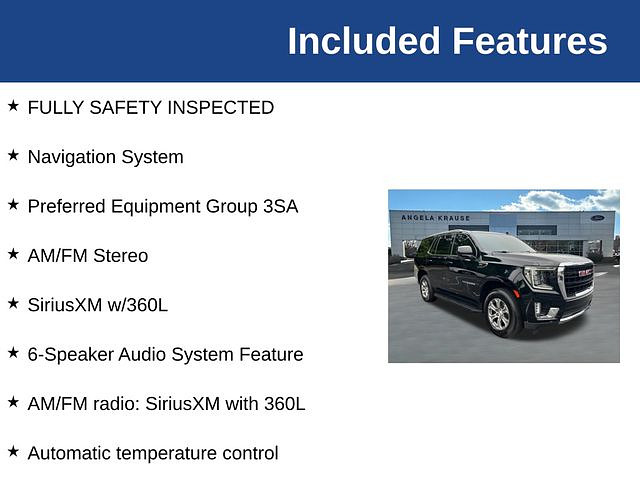 Included Features

★ FULLY SAFETY INSPECTED

★ Navigation System

★ Preferred Equipment Group 3SA

★ AM/FM Stereo

★ SiriusXM w/360L

★ 6-Speaker Audio System Feature

★ AM/FM radio: SiriusXM with 360L

★ Automatic temperature control

ANGELA KRAUSE

Ford

GMC